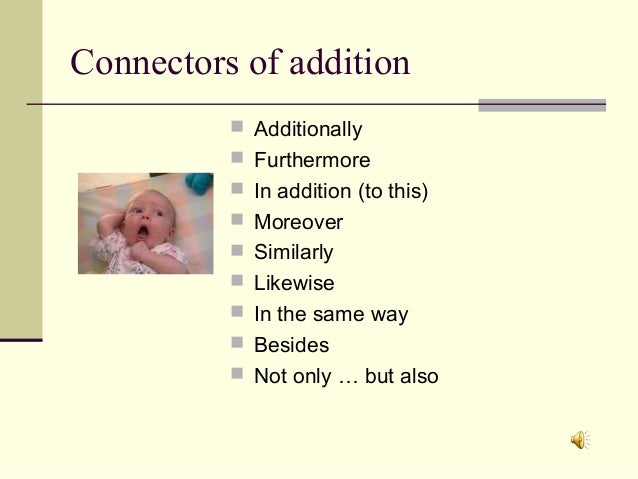 Connectors of addition

- Additionally
- Furthermore
- In addition (to this)
- Moreover
- Similarly
- Likewise
- In the same way
- Besides
- Not only … but also